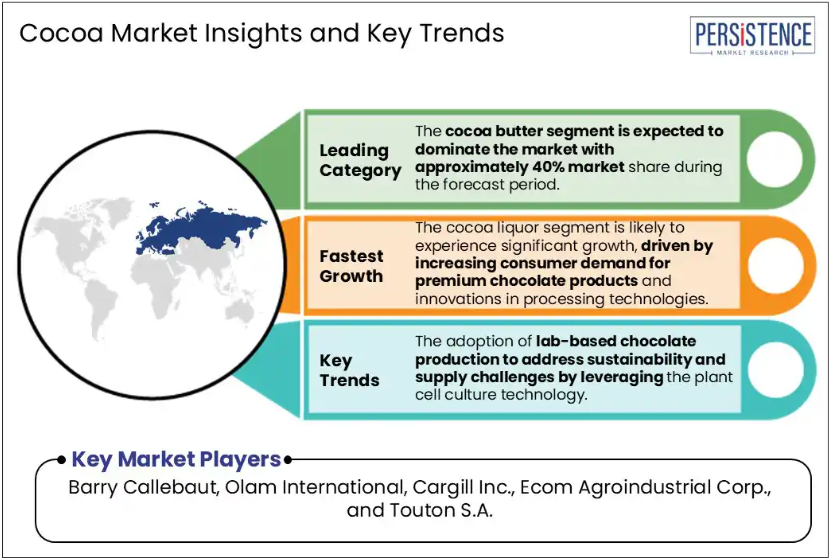 Cocoa Market Insights and Key Trends

PERSISTENCE
MARKET RESEARCH

Leading Category

The cocoa butter segment is expected to dominate the market with approximately 40% market share during the forecast period.

Fastest Growth

The cocoa liquor segment is likely to experience significant growth, driven by increasing consumer demand for premium chocolate products and innovations in processing technologies.

Key Trends

The adoption of lab-based chocolate production to address sustainability and supply challenges by leveraging the plant cell culture technology.

Key Market Players

Barry Callebaut, Olam International, Cargill Inc., Ecom Agroindustrial Corp., and Touton S.A.